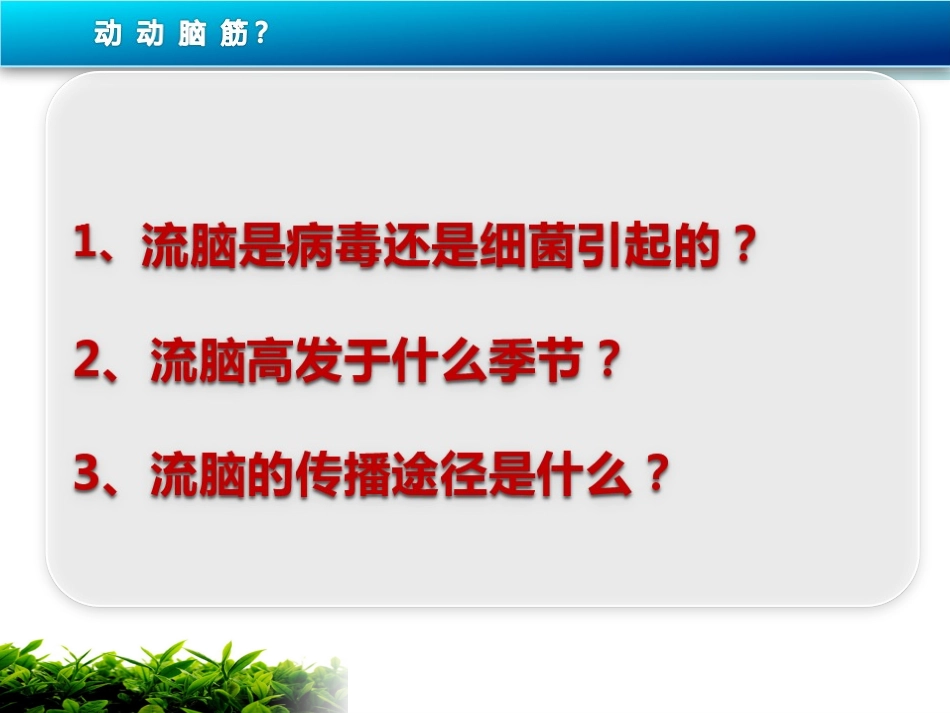 动动脑筋？

1、流脑是病毒还是细菌引起的？

2、流脑高发于什么季节？

3、流脑的传播途径是什么？